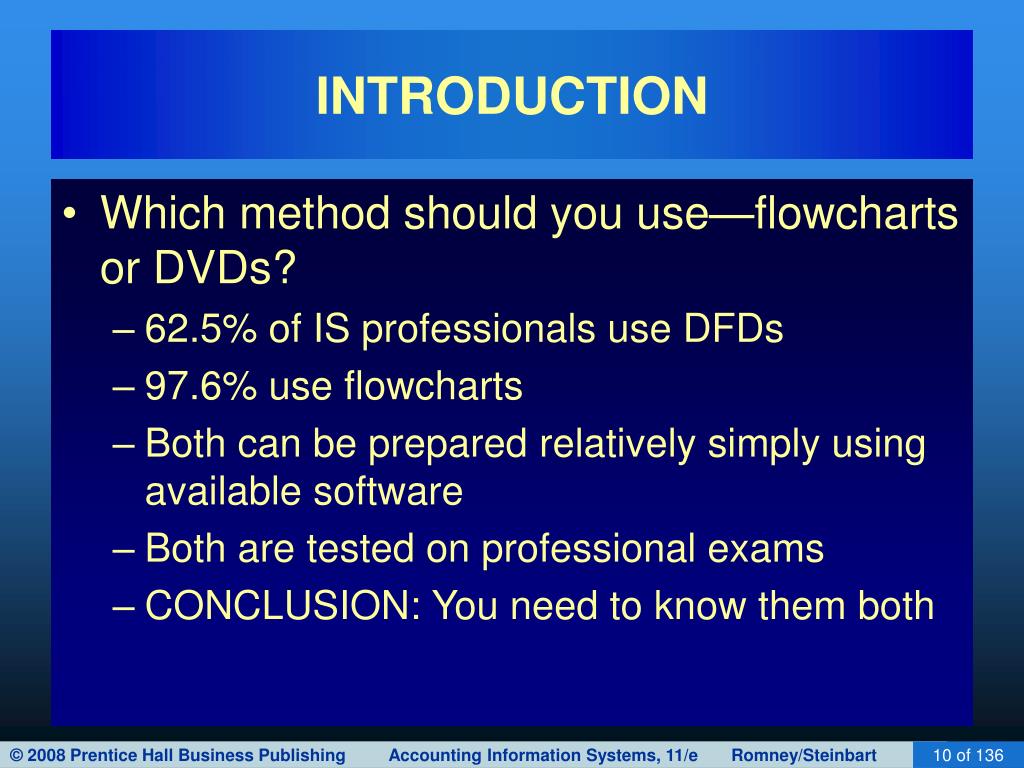 INTRODUCTION

• Which method should you use—flowcharts or DVDs?
– 62.5% of IS professionals use DFDs
– 97.6% use flowcharts
– Both can be prepared relatively simply using available software
– Both are tested on professional exams
– CONCLUSION: You need to know them both

© 2008 Prentice Hall Business Publishing Accounting Information Systems, 11/e Romney/Steinbart 10 of 136